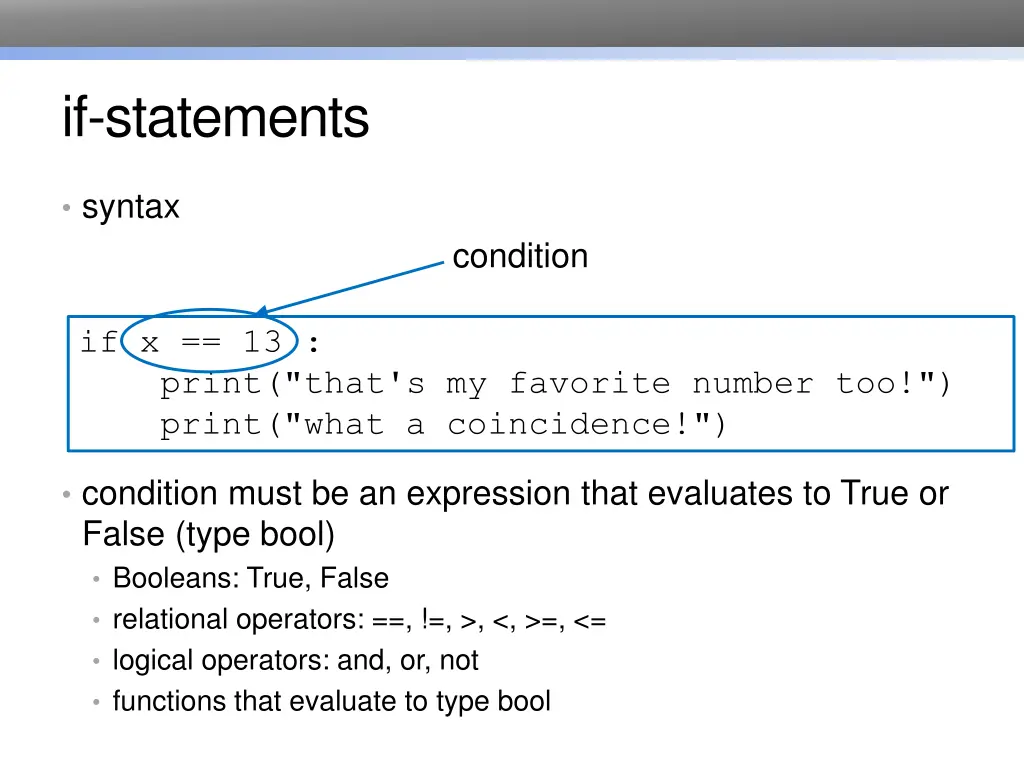 if-statements

• syntax

condition

if x == 13 :
    print("that's my favorite number too!")
    print("what a coincidence!")

• condition must be an expression that evaluates to True or False (type bool)
  • Booleans: True, False
  • relational operators: ==, !=, >, <, >=, <=
  • logical operators: and, or, not
  • functions that evaluate to type bool